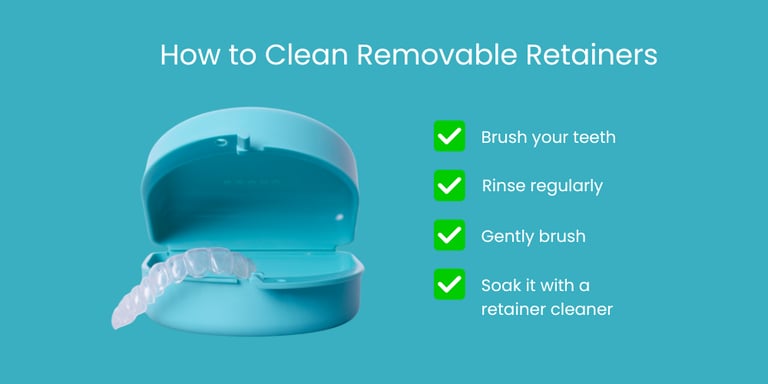 How to Clean Removable Retainers

Brush your teeth

Rinse regularly

Gently brush

Soak it with a retainer cleaner